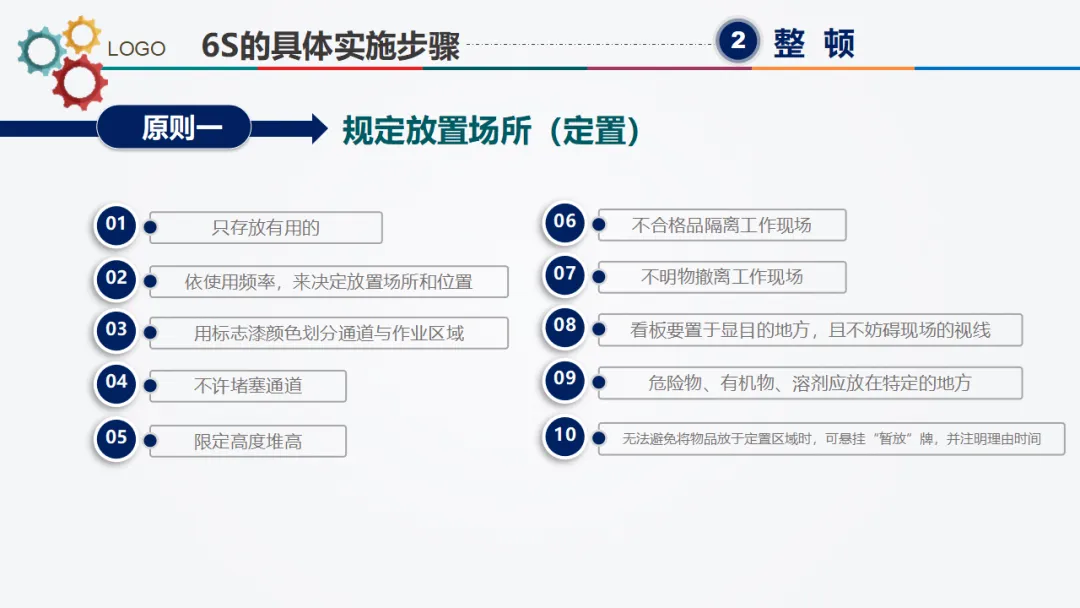 LOGO 6S的具体实施步骤

2 整 顿

原则一

规定放置场所（定置）

01 只存放有用的

02 依使用频率，来决定放置场所和位置

03 用标志漆颜色划分通道与作业区域

04 不许堵塞通道

05 限定高度堆高

06 不合格品隔离工作现场

07 不明物撤离工作现场

08 看板要置于显目的地方，且不妨碍现场的视线

09 危险物、有机物、溶剂应放在特定的地方

10 无法避免将物品放于定置区域时，可悬挂“暂放”牌，并注明理由时间